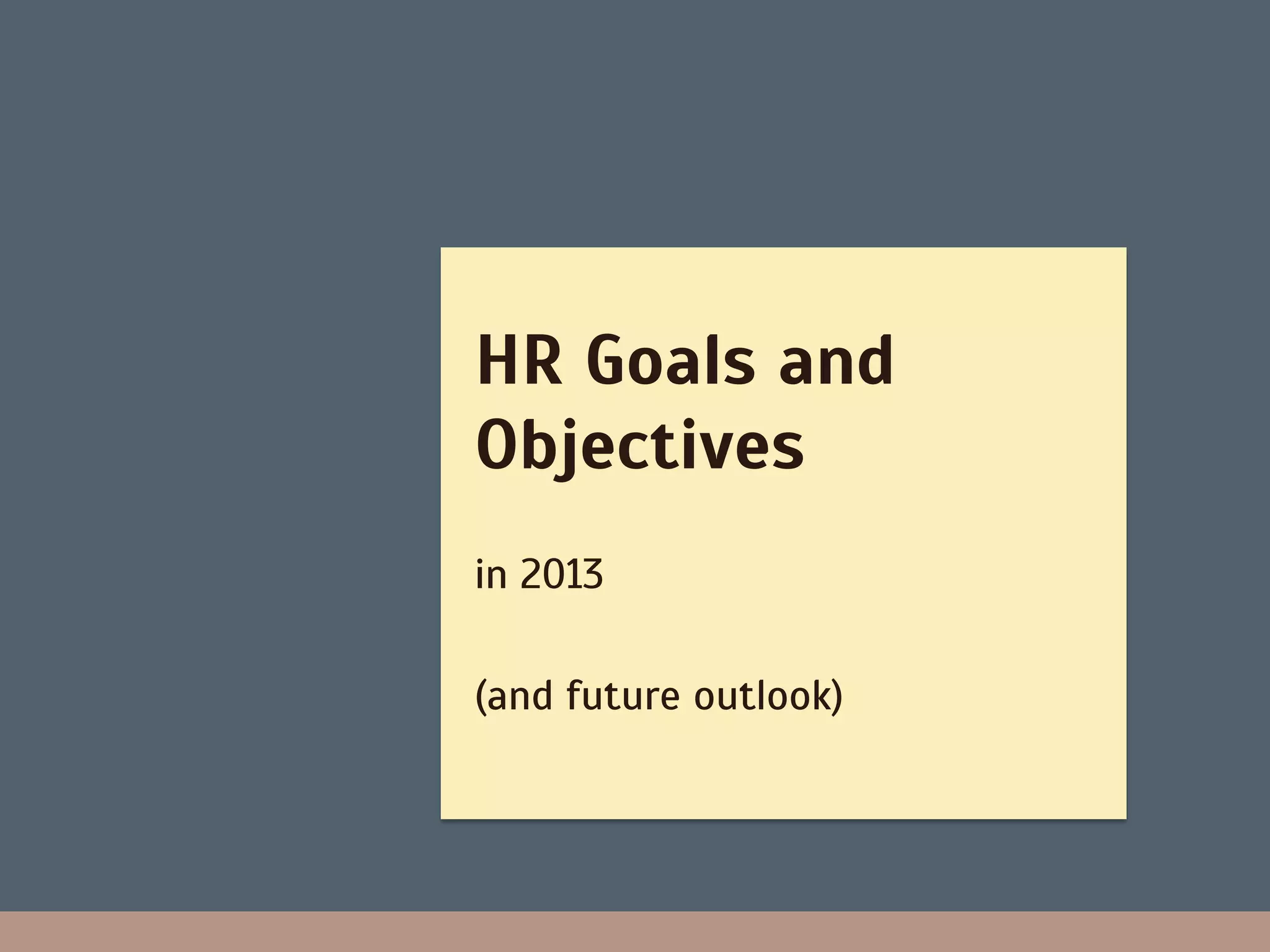 HR Goals and Objectives

in 2013

(and future outlook)